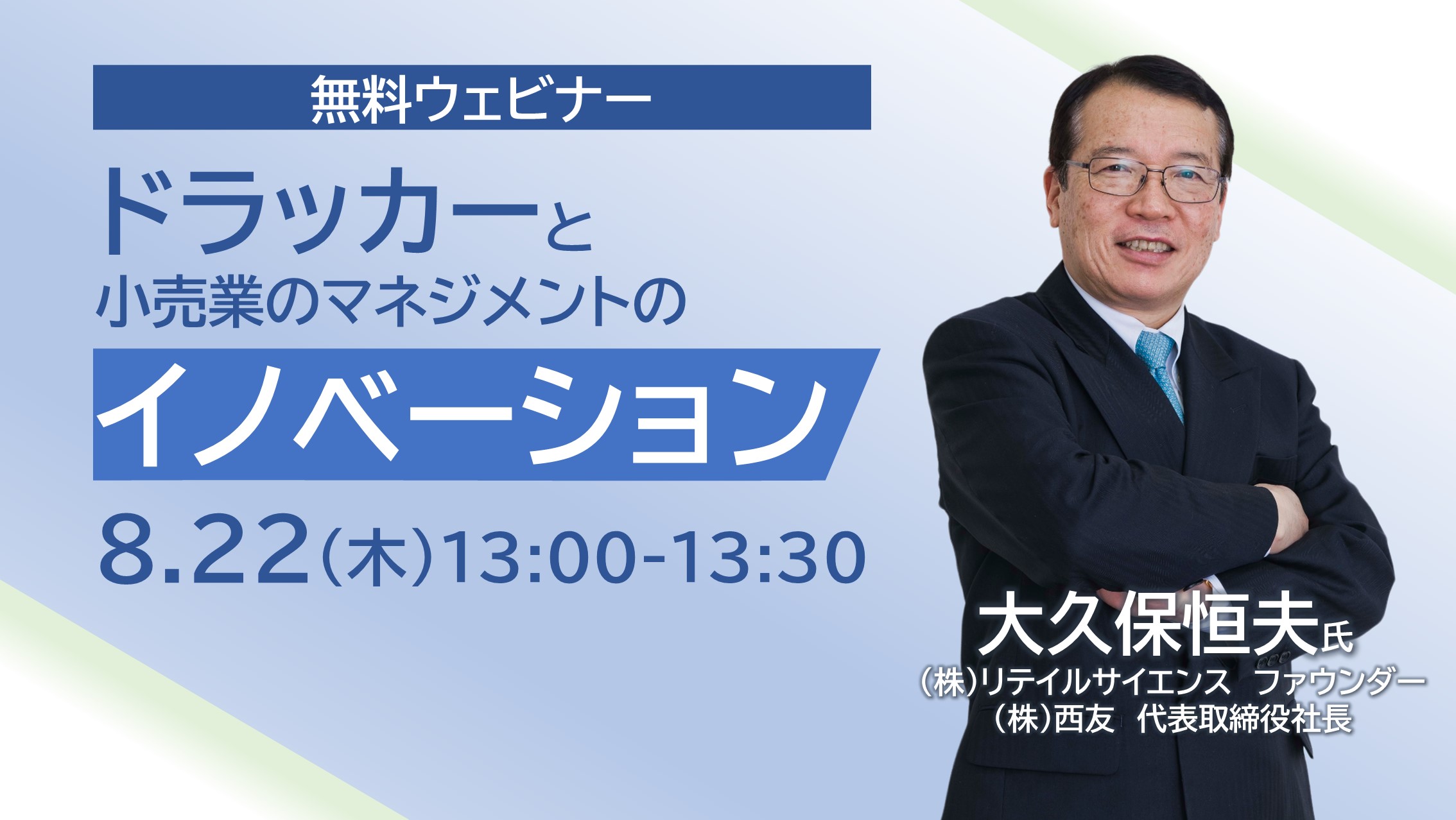 無料ウェビナー

ドラッカーと
小売業のマネジメントの
イノベーション

8.22(木)13:00-13:30

大久保恒夫氏
(株)リテイルサイエンス ファウンダー
(株)西友 代表取締役社長